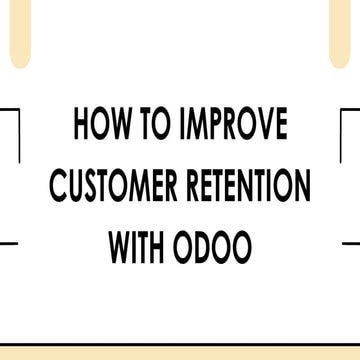 HOW TO IMPROVE CUSTOMER RETENTION WITH ODOO